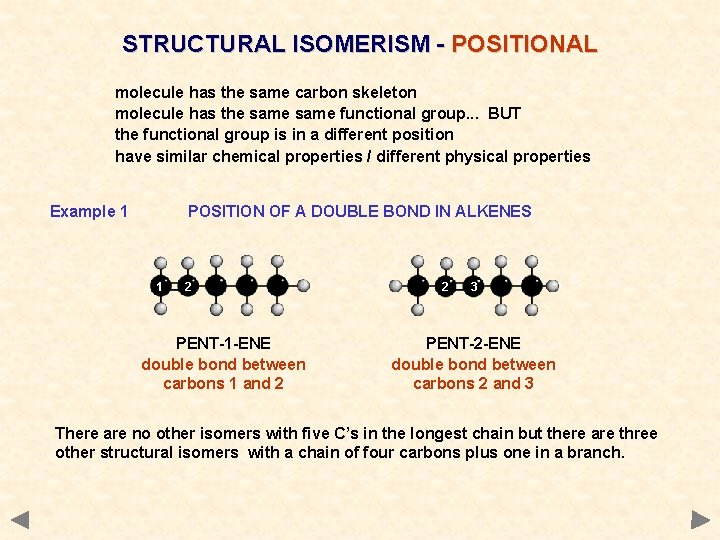 STRUCTURAL ISOMERISM - POSITIONAL

molecule has the same carbon skeleton
molecule has the same same functional group... BUT
the functional group is in a different position
have similar chemical properties / different physical properties

Example 1 POSITION OF A DOUBLE BOND IN ALKENES

1 2

2 3

PENT-1-ENE
double bond between carbons 1 and 2

PENT-2-ENE
double bond between carbons 2 and 3

There are no other isomers with five C's in the longest chain but there are three other structural isomers with a chain of four carbons plus one in a branch.